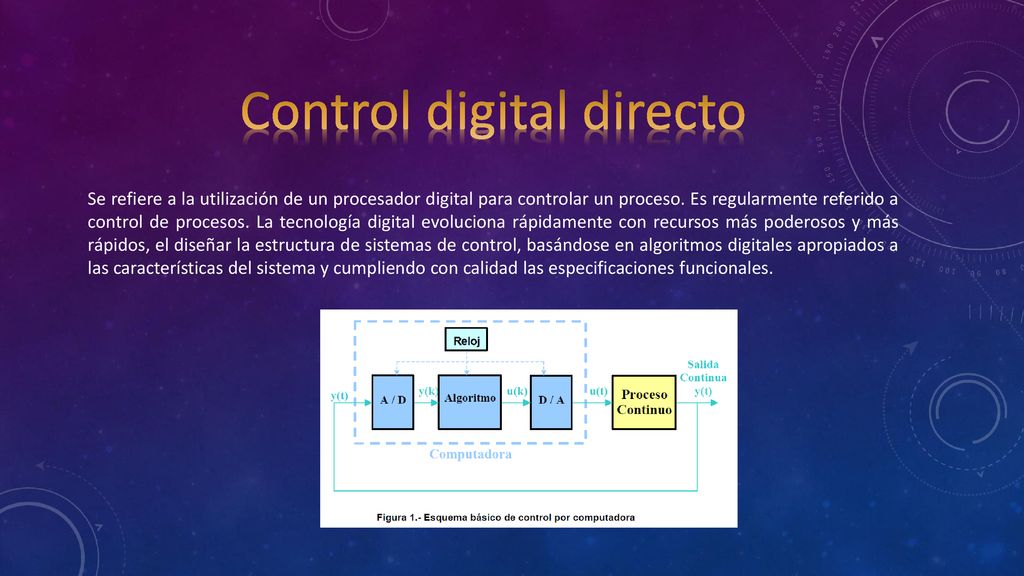 Control digital directo

Se refiere a la utilización de un procesador digital para controlar un proceso. Es regularmente referido a control de procesos. La tecnología digital evoluciona rápidamente con recursos más poderosos y más rápidos, el diseñar la estructura de sistemas de control, basándose en algoritmos digitales apropiados a las características del sistema y cumpliendo con calidad las especificaciones funcionales.

Reloj
y(t)
A / D
y(k)
Algoritmo
u(k)
D / A
u(t)
Proceso Continuo
Salida Continua
y(t)
Computadora

Figura 1.- Esquema básico de control por computadora